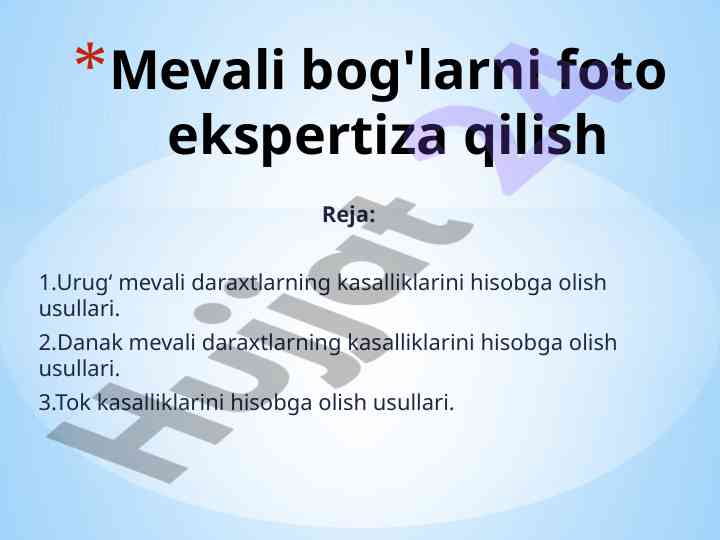 *Mevali bog'larni foto ekspertiza qilish

Reja:

1.Urug‘ mevali daraxtlarning kasalliklarini hisobga olish usullari.

2.Danak mevali daraxtlarning kasalliklarini hisobga olish usullari.

3.Tok kasalliklarini hisobga olish usullari.

Hujjat